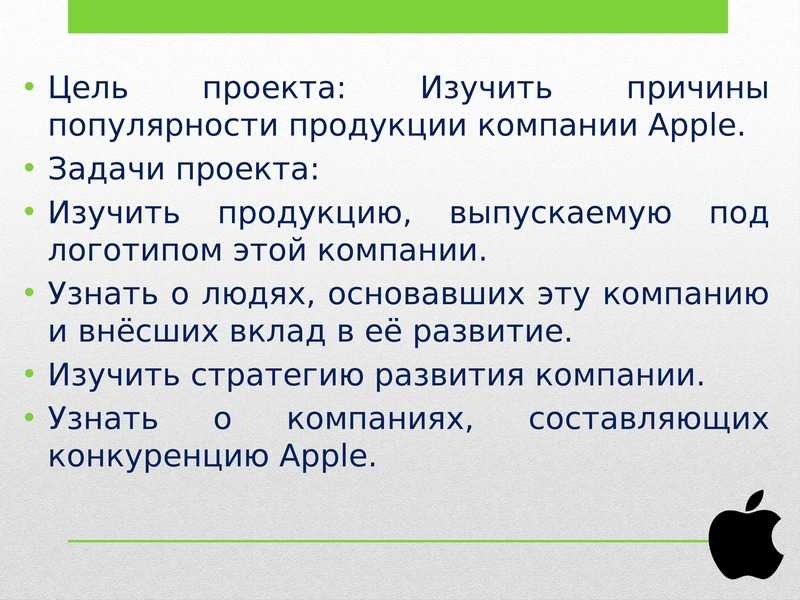 • Цель проекта: Изучить причины популярности продукции компании Apple.
• Задачи проекта:
• Изучить продукцию, выпускаемую под логотипом этой компании.
• Узнать о людях, основавших эту компанию и внёсших вклад в её развитие.
• Изучить стратегию развития компании.
• Узнать о компаниях, составляющих конкуренцию Apple.